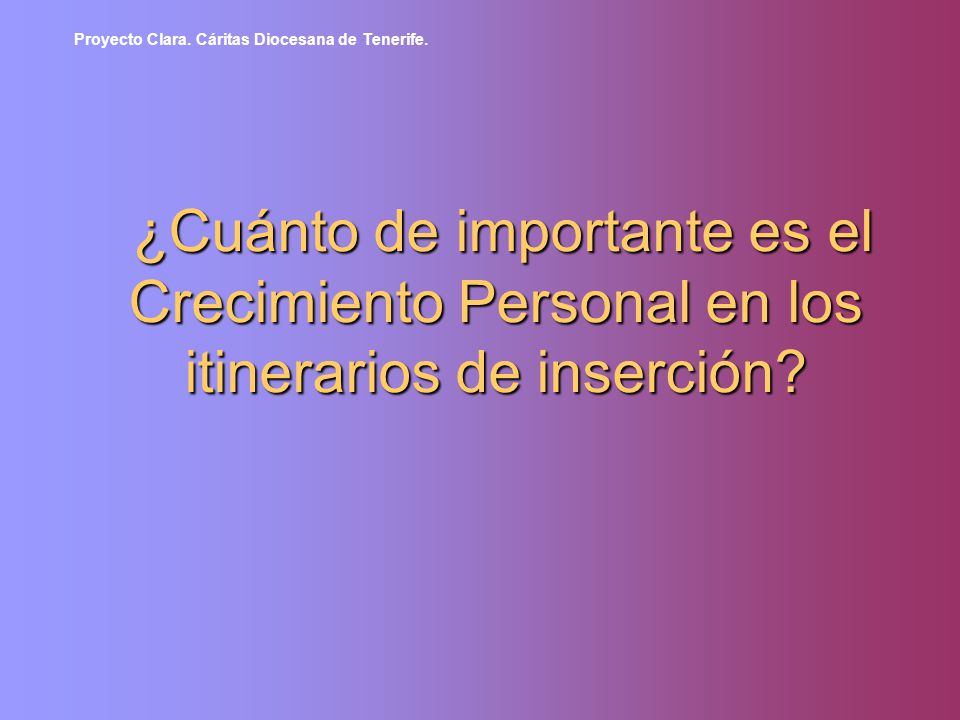 Proyecto Clara. Cáritas Diocesana de Tenerife.

¿Cuánto de importante es el Crecimiento Personal en los itinerarios de inserción?